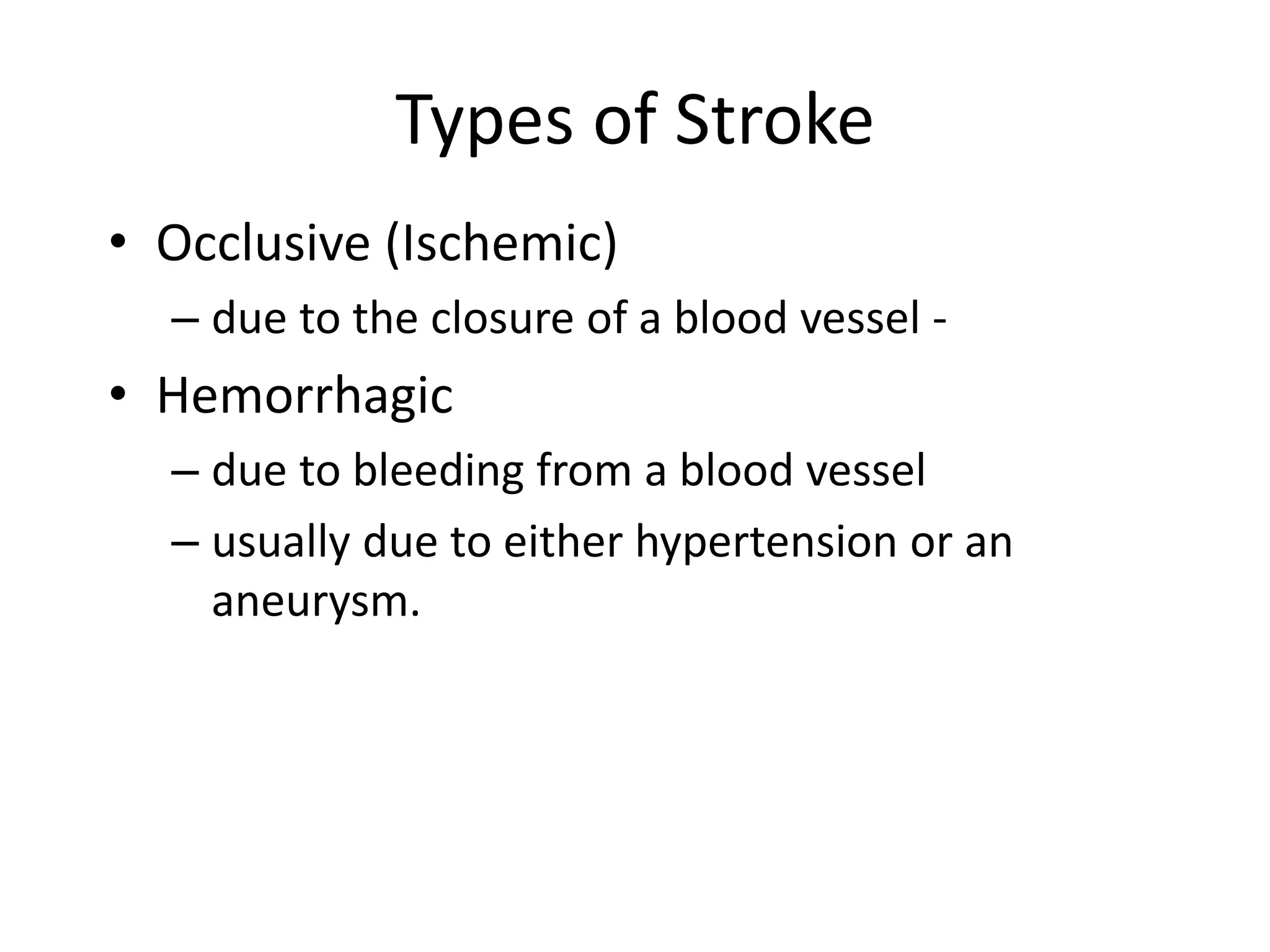 Types of Stroke

• Occlusive (Ischemic)
  – due to the closure of a blood vessel -
• Hemorrhagic
  – due to bleeding from a blood vessel
  – usually due to either hypertension or an aneurysm.